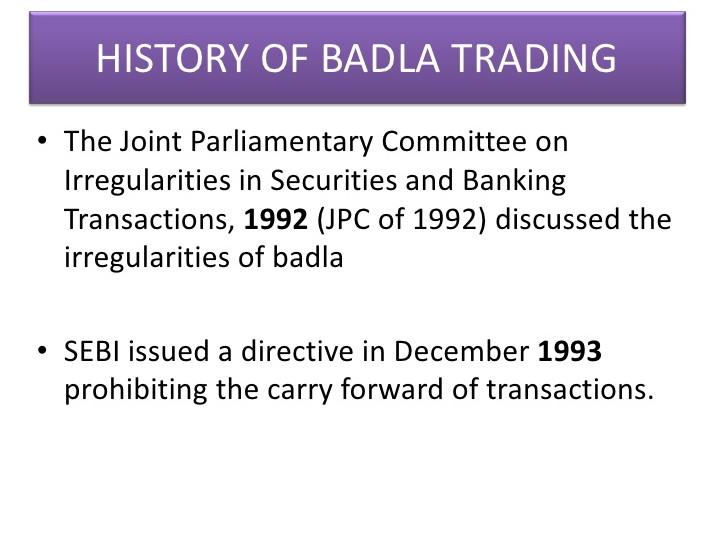 HISTORY OF BADLA TRADING

• The Joint Parliamentary Committee on Irregularities in Securities and Banking Transactions, 1992 (JPC of 1992) discussed the irregularities of badla

• SEBI issued a directive in December 1993 prohibiting the carry forward of transactions.